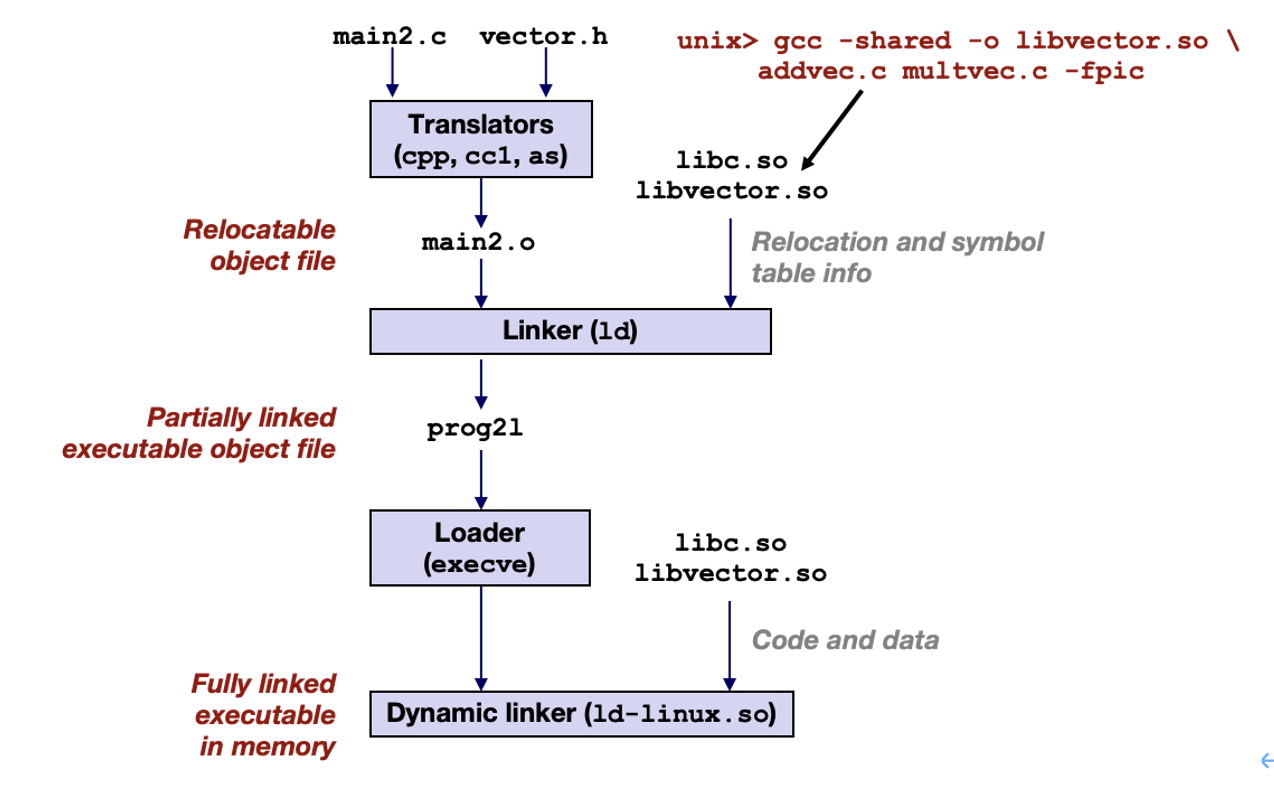 main2.c vector.h

unix> gcc -shared -o libvector.so \
addvec.c multvec.c -fpic

Translators
(cpp, cc1, as)

libc.so
libvector.so

Relocatable object file

main2.o

Relocation and symbol table info

Linker (ld)

Partially linked executable object file

prog2l

Loader
(execve)

libc.so
libvector.so

Code and data

Fully linked executable in memory

Dynamic linker (ld-linux.so)